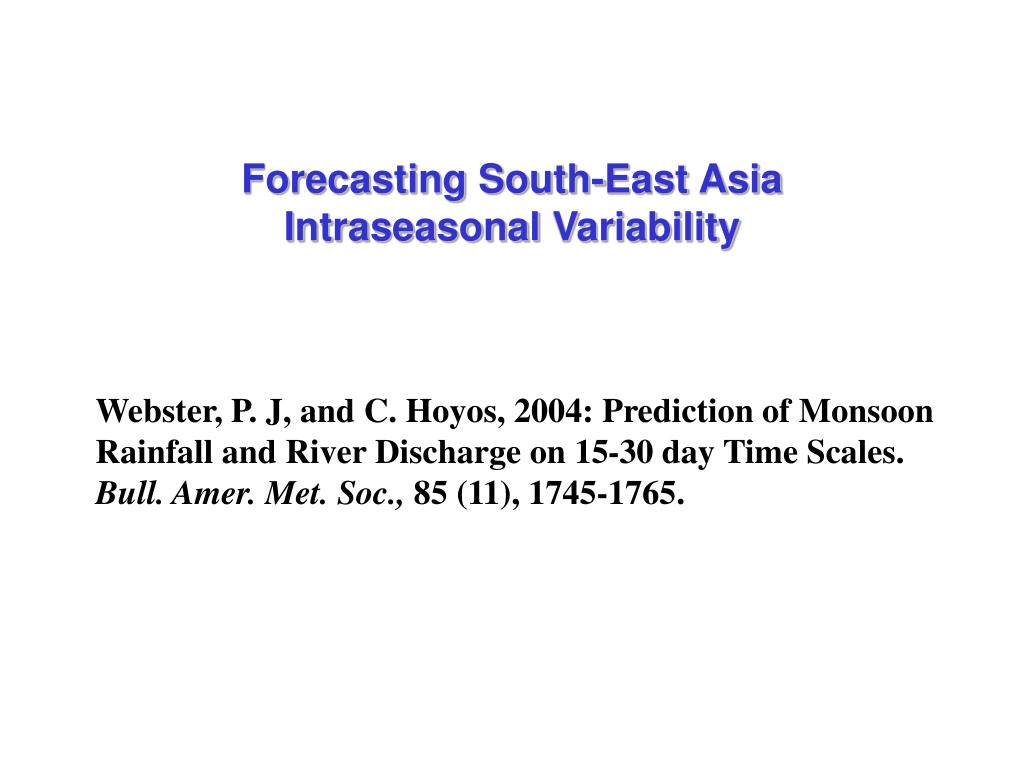 Forecasting South-East Asia Intraseasonal Variability

Webster, P. J, and C. Hoyos, 2004: Prediction of Monsoon Rainfall and River Discharge on 15-30 day Time Scales. Bull. Amer. Met. Soc., 85 (11), 1745-1765.